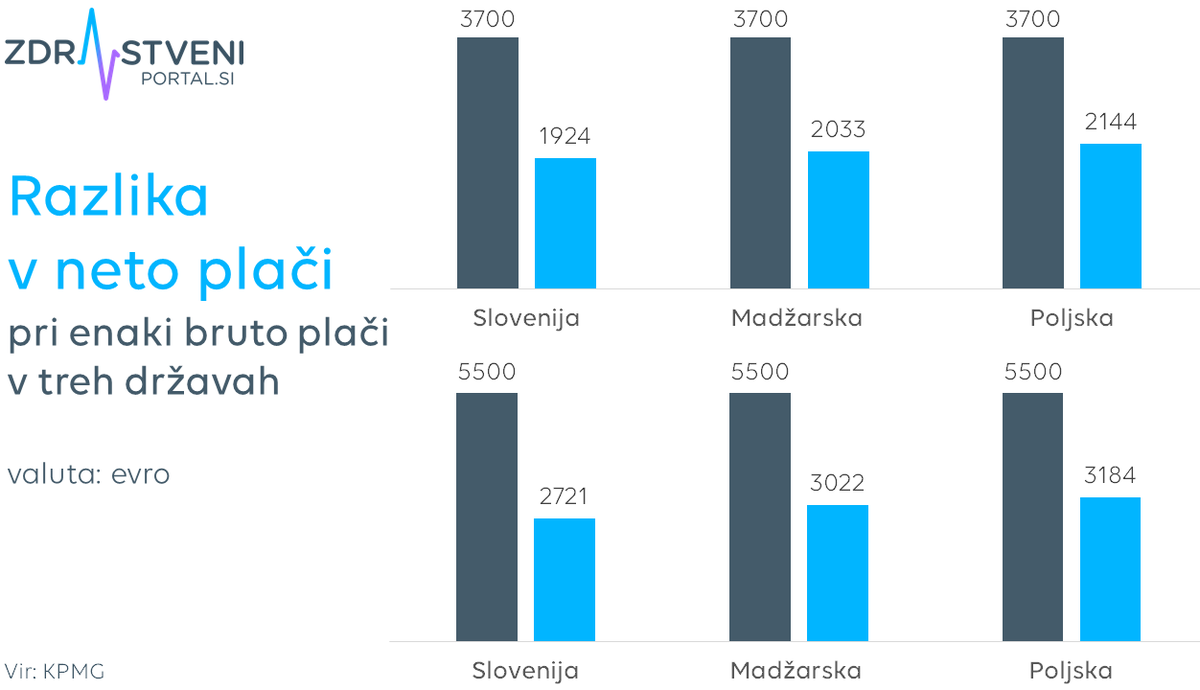 ZDRAVSTVENI PORTAL.SI

Razlika v neto plači

pri enaki bruto plači v treh državah

valuta: evro

Vir: KPMG

3700
1924
Slovenija

3700
2033
Madžarska

3700
2144
Poljska

5500
2721
Slovenija

5500
3022
Madžarska

5500
3184
Poljska